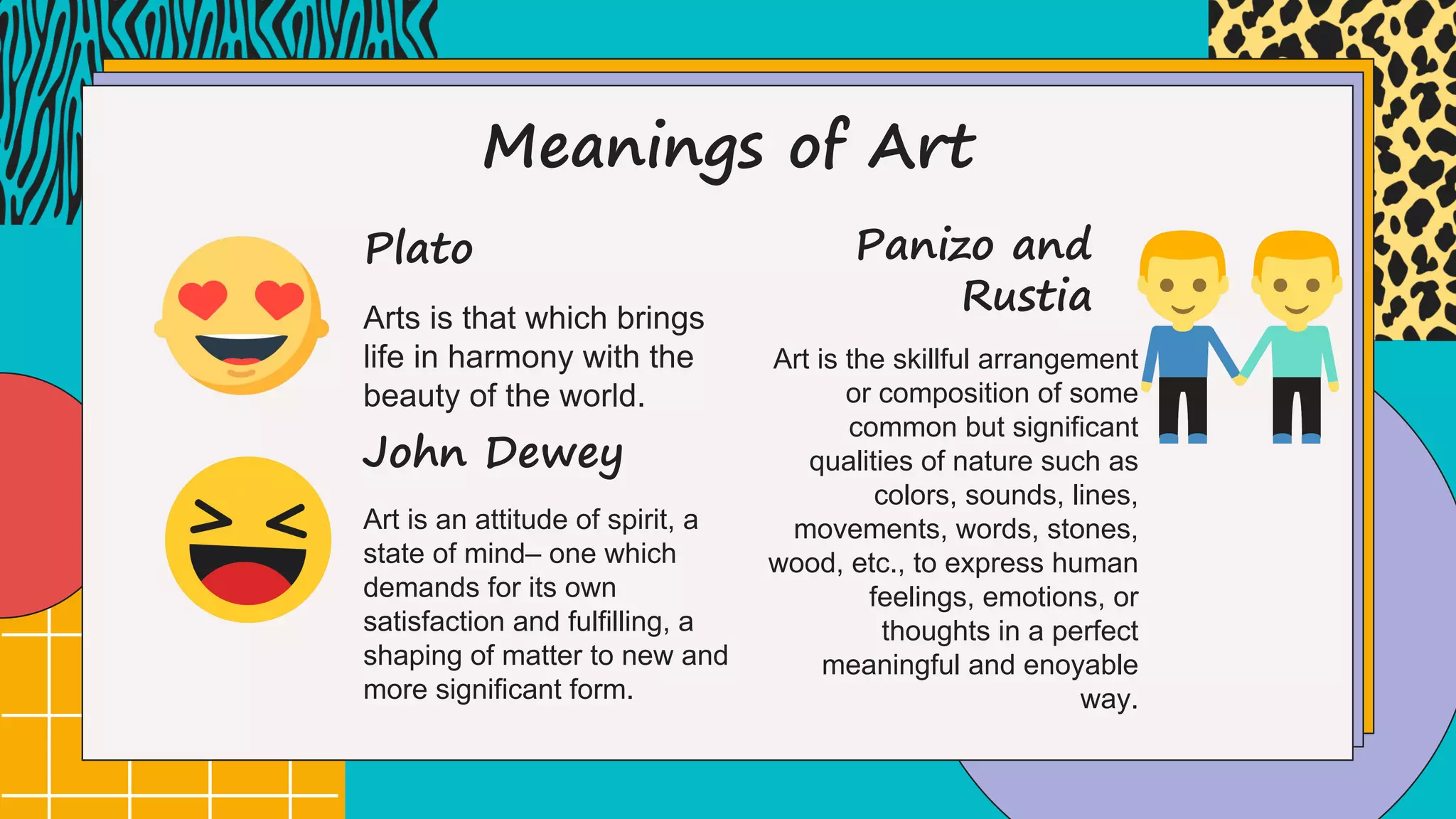 Meanings of Art

Plato

Arts is that which brings life in harmony with the beauty of the world.

John Dewey

Art is an attitude of spirit, a state of mind– one which demands for its own satisfaction and fulfilling, a shaping of matter to new and more significant form.

Panizo and Rustia

Art is the skillful arrangement or composition of some common but significant qualities of nature such as colors, sounds, lines, movements, words, stones, wood, etc., to express human feelings, emotions, or thoughts in a perfect meaningful and enoyable way.